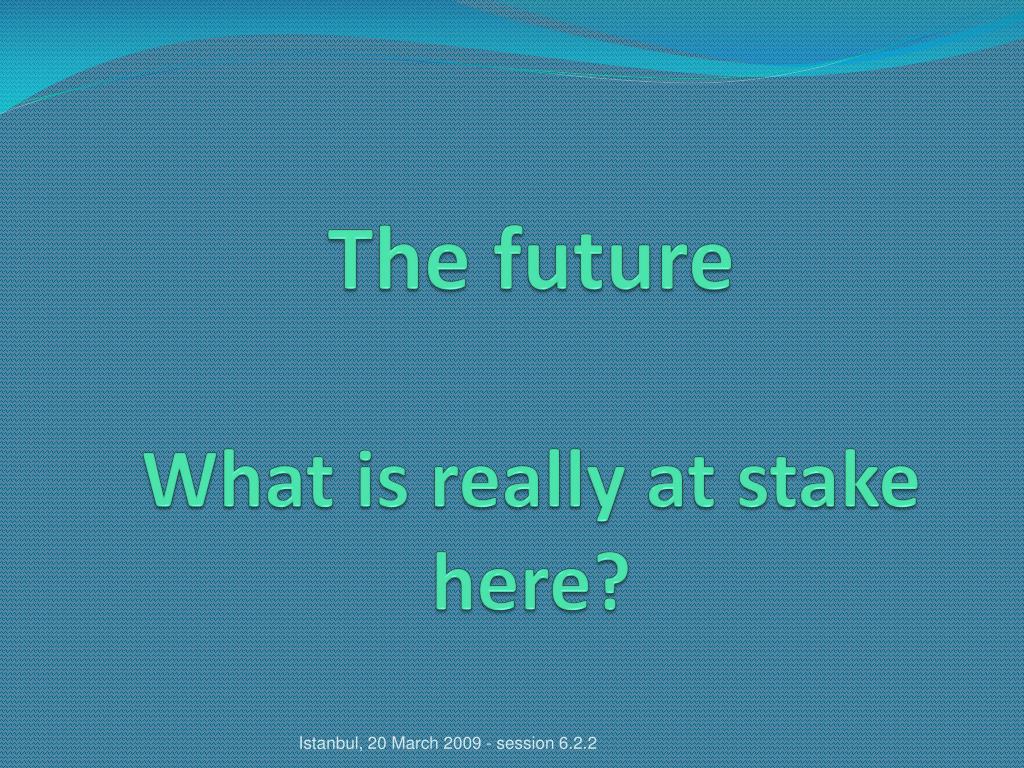 The future

What is really at stake here?

Istanbul, 20 March 2009 - session 6.2.2